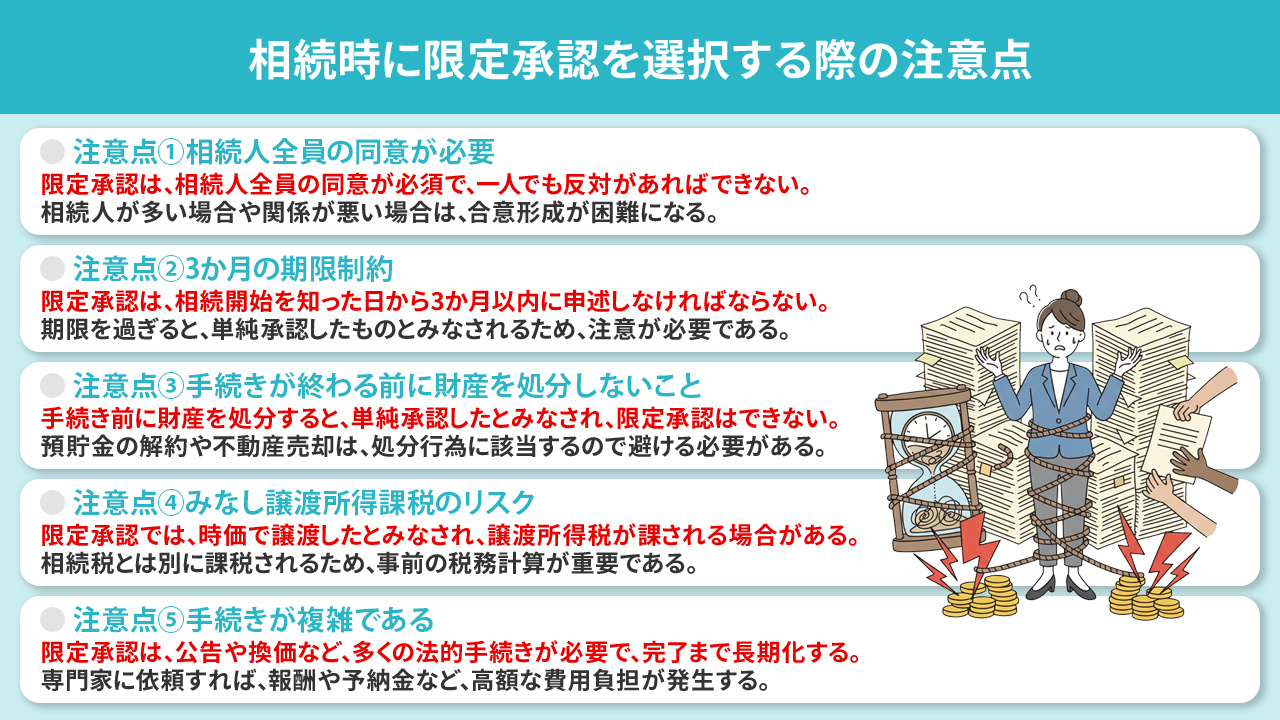 相続時に限定承認を選択する際の注意点

注意点①相続人全員の同意が必要
限定承認は、相続人全員の同意が必須で、一人でも反対があればできない。
相続人が多い場合や関係が悪い場合は、合意形成が困難になる。

注意点②3か月の期限制約
限定承認は、相続開始を知った日から3か月以内に申述しなければならない。
期限を過ぎると、単純承認したものとみなされるため、注意が必要である。

注意点③手続きが終わる前に財産を処分しないこと
手続き前に財産を処分すると、単純承認したとみなされ、限定承認はできない。
預貯金の解約や不動産売却は、処分行為に該当するので避ける必要がある。

注意点④みなし譲渡所得課税のリスク
限定承認では、時価で譲渡したとみなされ、譲渡所得税が課される場合がある。
相続税とは別に課税されるため、事前の税務計算が重要である。

注意点⑤手続きが複雑である
限定承認は、公告や換価など、多くの法的手続きが必要で、完了まで長期化する。
専門家に依頼すれば、報酬や予納金など、高額な費用負担が発生する。

??